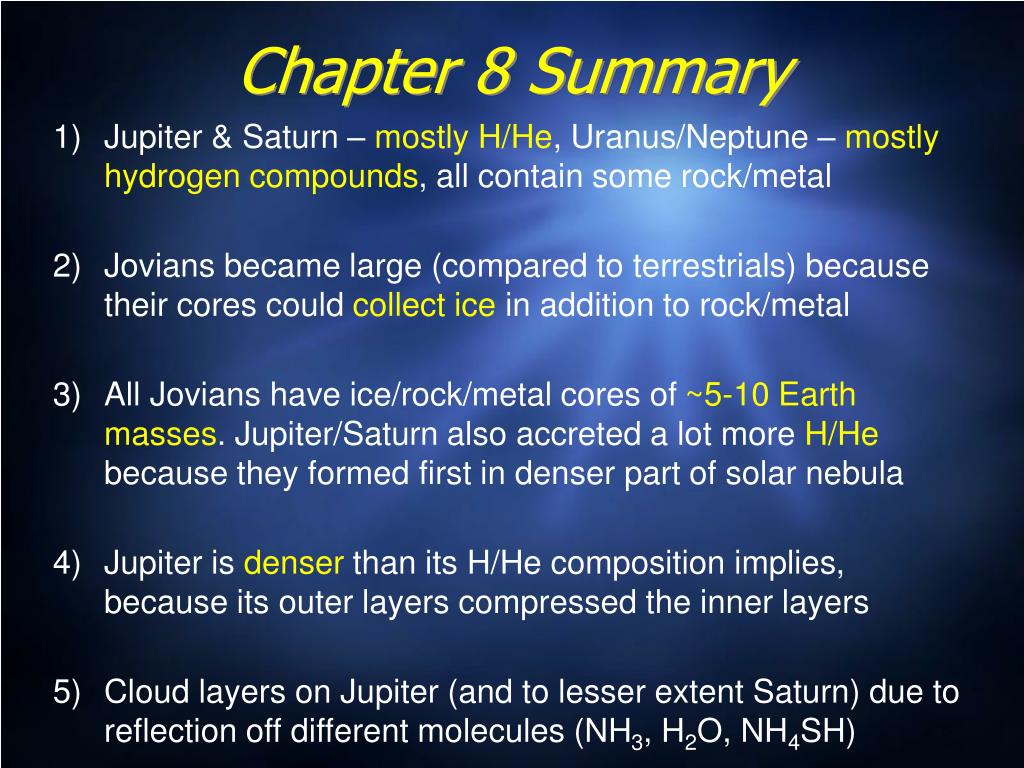 Chapter 8 Summary

1) Jupiter & Saturn – mostly H/He, Uranus/Neptune – mostly hydrogen compounds, all contain some rock/metal

2) Jovians became large (compared to terrestrials) because their cores could collect ice in addition to rock/metal

3) All Jovians have ice/rock/metal cores of ~5-10 Earth masses. Jupiter/Saturn also accreted a lot more H/He because they formed first in denser part of solar nebula

4) Jupiter is denser than its H/He composition implies, because its outer layers compressed the inner layers

5) Cloud layers on Jupiter (and to lesser extent Saturn) due to reflection off different molecules ($NH_3$, $H_2O$, $NH_4SH$)